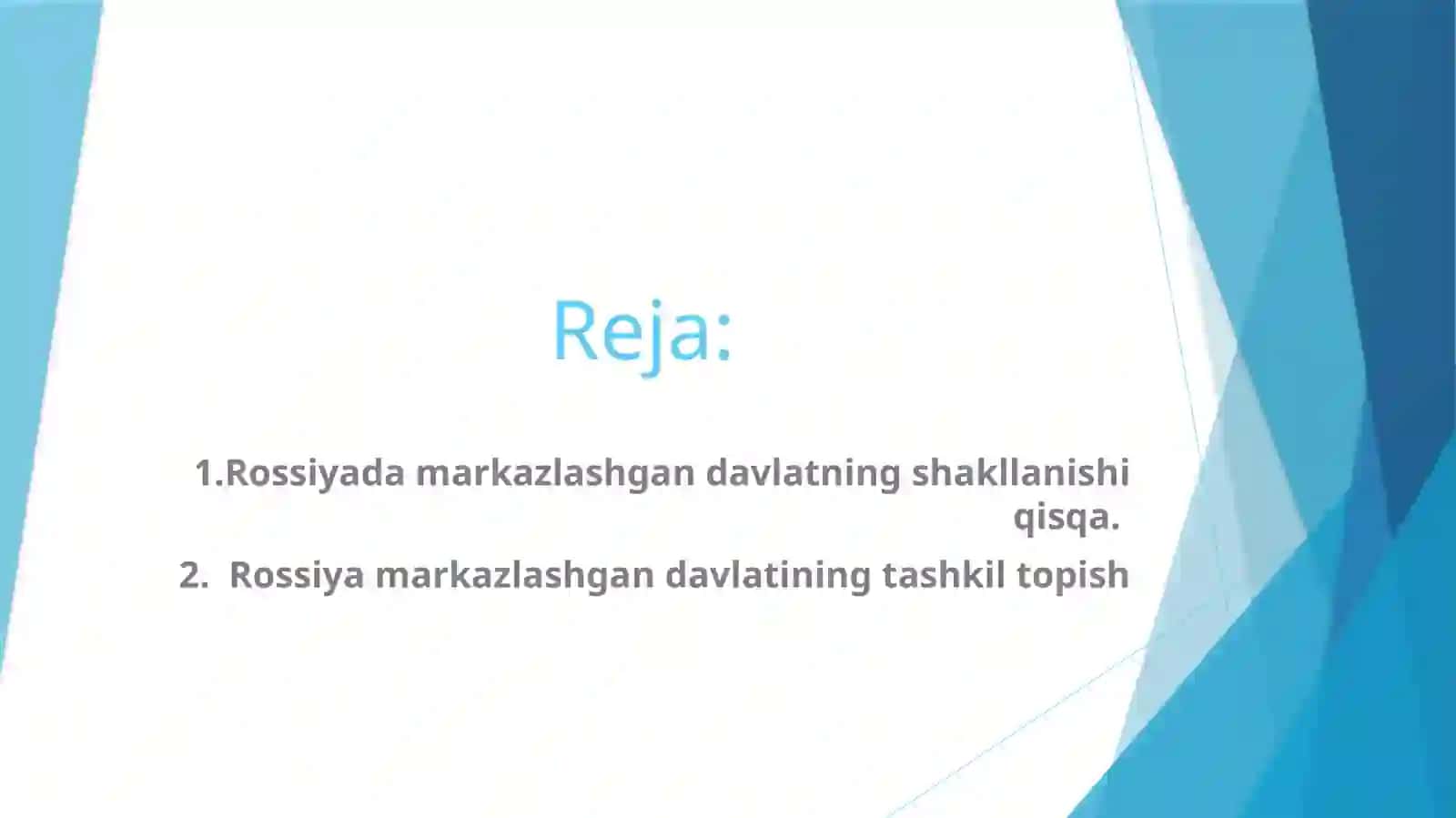 Reja:

1.Rossiyada markazlashgan davlatning shakllanishi qisqa.

2. Rossiya markazlashgan davlatining tashkil topish